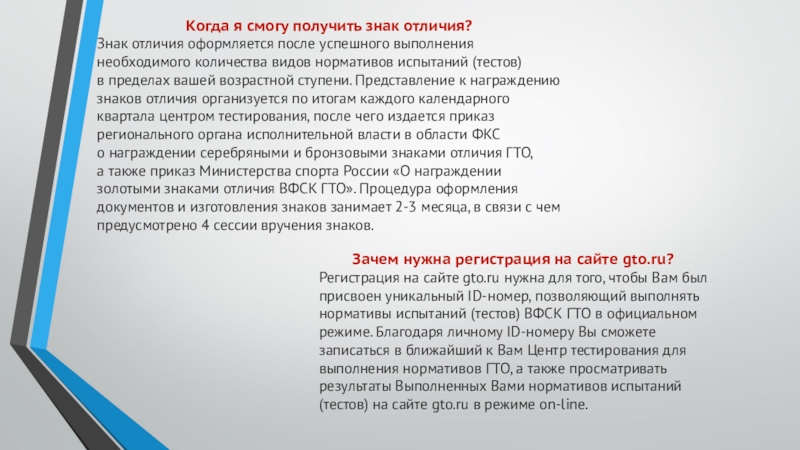 Когда я смогу получить знак отличия?
Знак отличия оформляется после успешного выполнения необходимого количества видов нормативов испытаний (тестов) в пределах вашей возрастной ступени. Представление к награждению знаков отличия организуется по итогам каждого календарного квартала центром тестирования, после чего издается приказ регионального органа исполнительной власти в области ФКС о награждении серебряными и бронзовыми знаками отличия ГТО, а также приказ Министерства спорта России «О награждении золотыми знаками отличия ВФСК ГТО». Процедура оформления документов и изготовления знаков занимает 2-3 месяца, в связи с чем предусмотрено 4 сессии вручения знаков.

Зачем нужна регистрация на сайте gto.ru?
Регистрация на сайте gto.ru нужна для того, чтобы Вам был присвоен уникальный ID-номер, позволяющий выполнять нормативы испытаний (тестов) ВФСК ГТО в официальном режиме. Благодаря личному ID-номеру Вы сможете записаться в ближайший к Вам Центр тестирования для выполнения нормативов ГТО, а также просматривать результаты Выполненных Вами нормативов испытаний (тестов) на сайте gto.ru в режиме on-line.